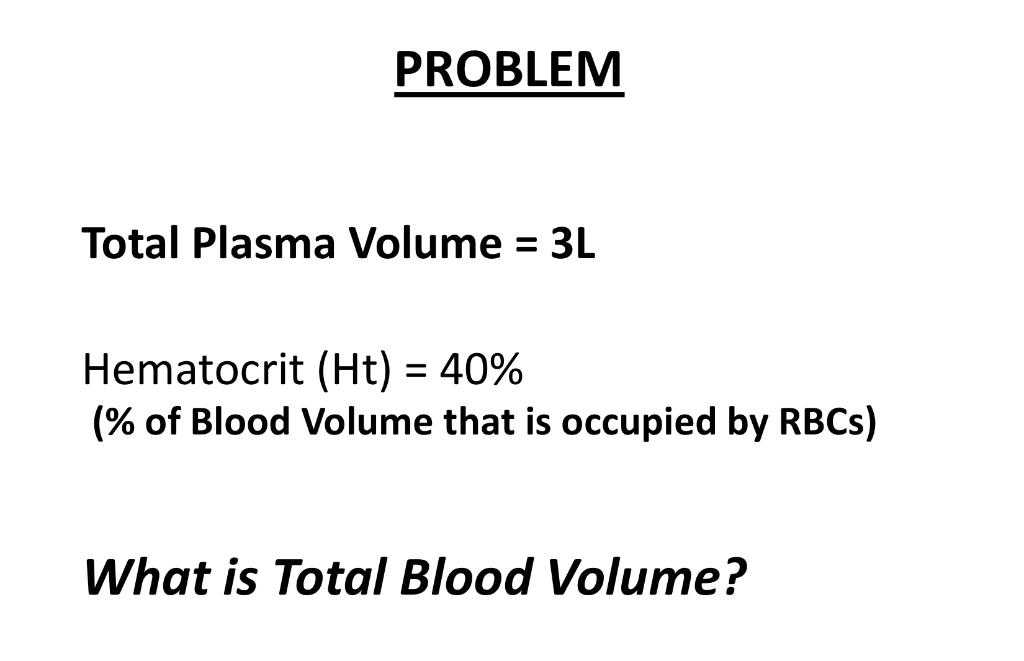 PROBLEM

Total Plasma Volume = 3L

Hematocrit (Ht) = 40%
(% of Blood Volume that is occupied by RBCs)

What is Total Blood Volume?